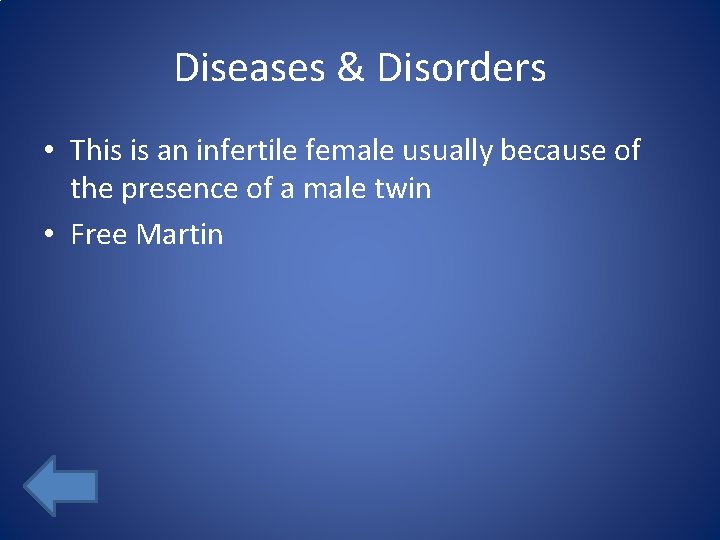 Diseases & Disorders

• This is an infertile female usually because of the presence of a male twin

• Free Martin